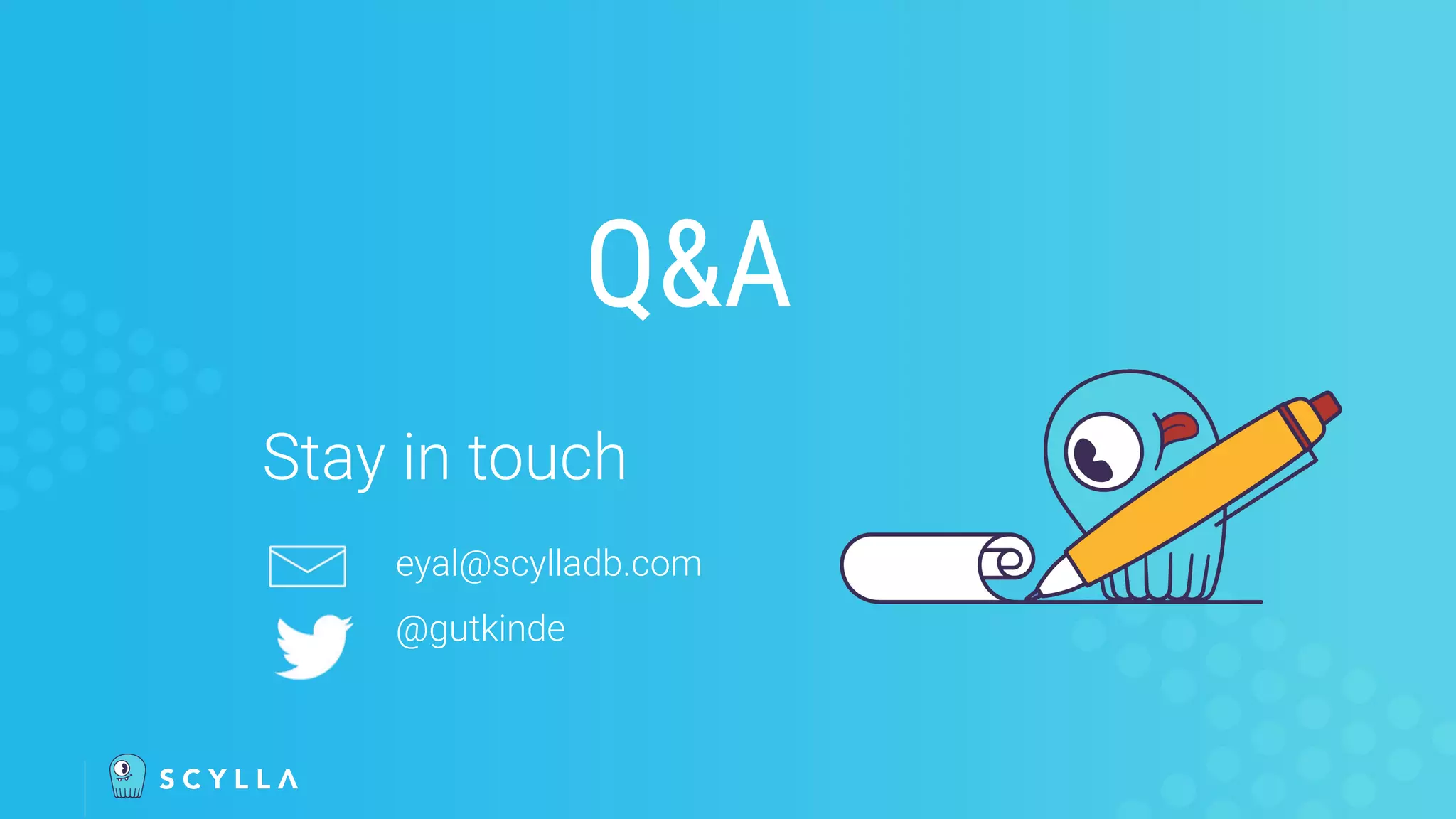 Q&A

Stay in touch

eyal@scylladb.com

@gutkinde

SCYLLA